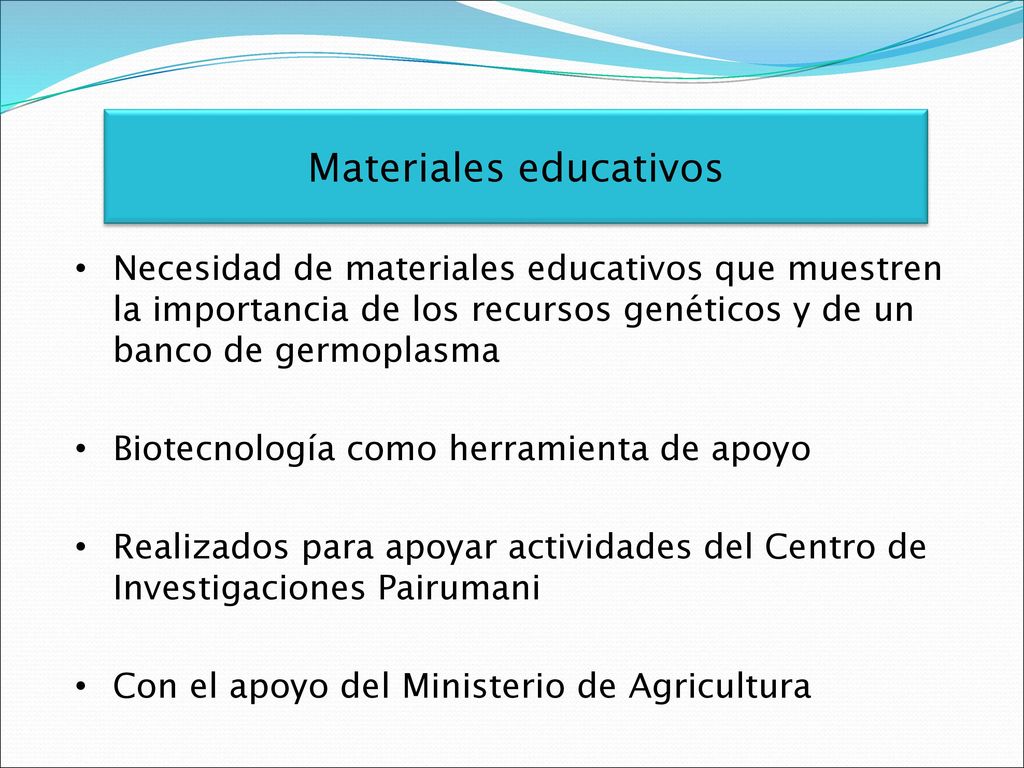 Materiales educativos

• Necesidad de materiales educativos que muestren la importancia de los recursos genéticos y de un banco de germoplasma

• Biotecnología como herramienta de apoyo

• Realizados para apoyar actividades del Centro de Investigaciones Pairumani

• Con el apoyo del Ministerio de Agricultura